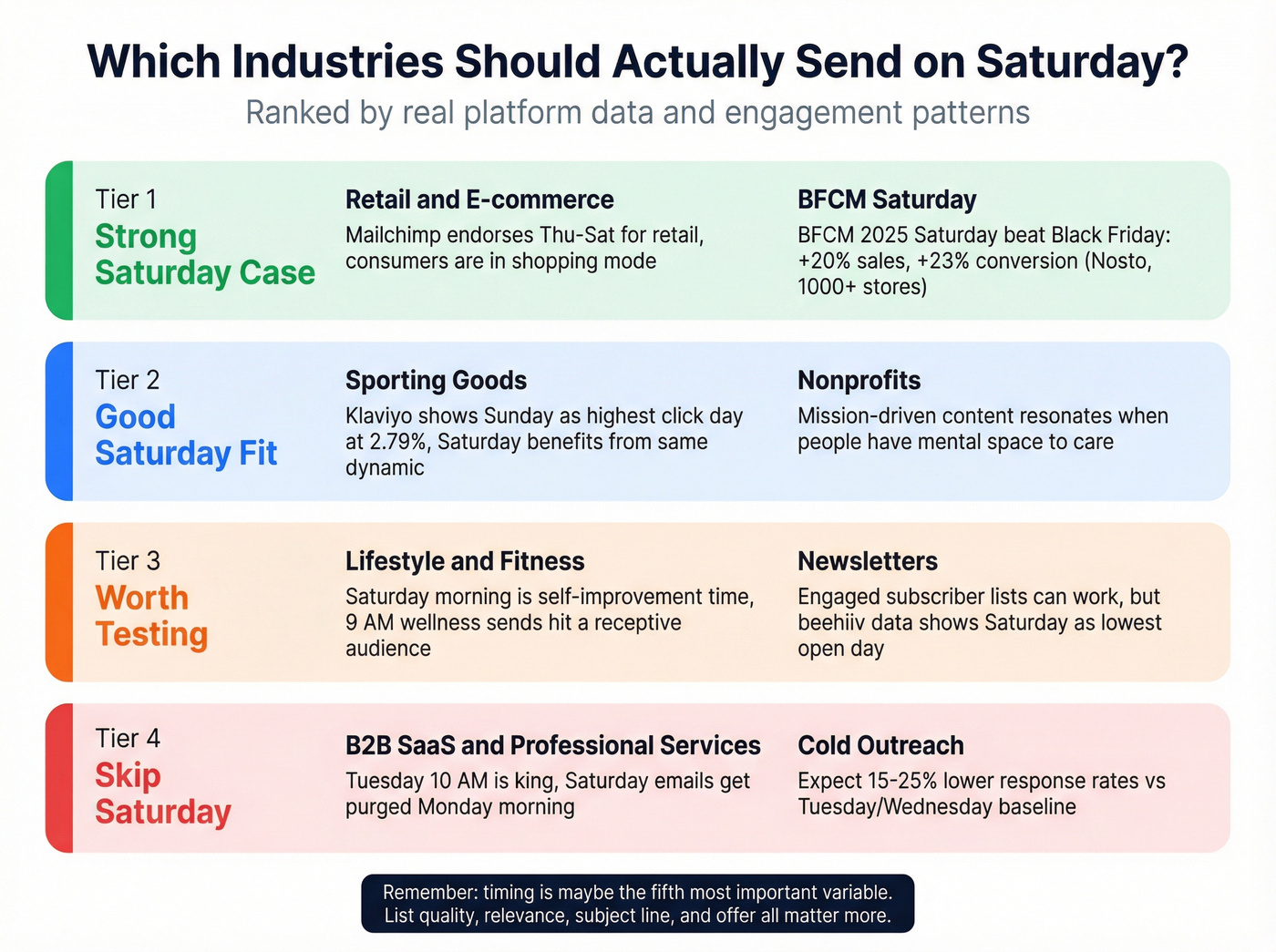 Which Industries Should Actually Send on Saturday?

Ranked by real platform data and engagement patterns

Tier 1
Strong Saturday Case

Retail and E-commerce
Mailchimp endorses Thu-Sat for retail, consumers are in shopping mode

BFCM Saturday
BFCM 2025 Saturday beat Black Friday: +20% sales, +23% conversion (Nosto, 1000+ stores)

Tier 2
Good Saturday Fit

Sporting Goods
Klaviyo shows Sunday as highest click day at 2.79%, Saturday benefits from same dynamic

Nonprofits
Mission-driven content resonates when people have mental space to care

Tier 3
Worth Testing

Lifestyle and Fitness
Saturday morning is self-improvement time, 9 AM wellness sends hit a receptive audience

Newsletters
Engaged subscriber lists can work, but beehiiv data shows Saturday as lowest open day

Tier 4
Skip Saturday

B2B SaaS and Professional Services
Tuesday 10 AM is king, Saturday emails get purged Monday morning

Cold Outreach
Expect 15-25% lower response rates vs Tuesday/Wednesday baseline

Remember: timing is maybe the fifth most important variable. List quality, relevance, subject line, and offer all matter more.